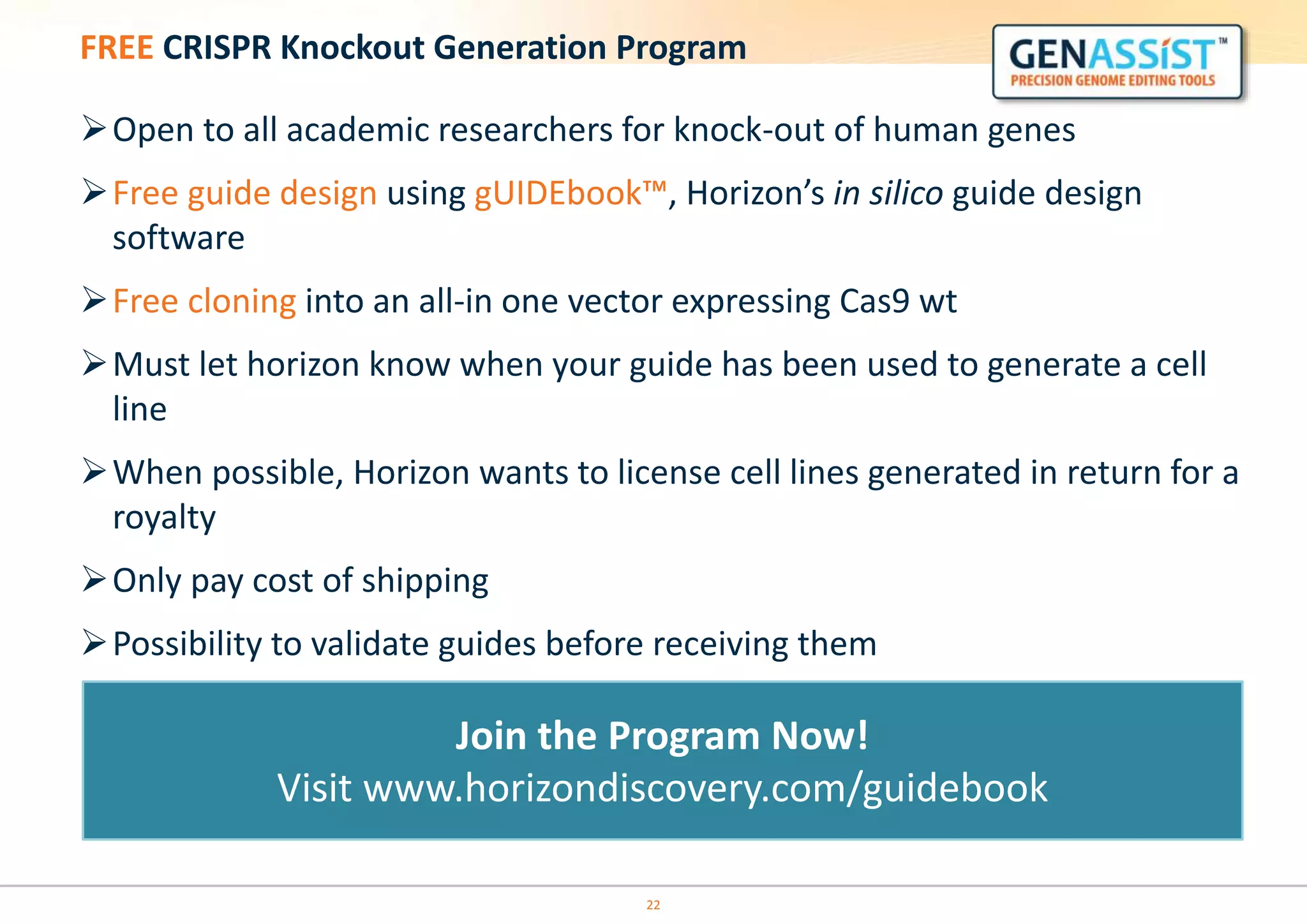 FREE CRISPR Knockout Generation Program

GENASSIST™
PRECISION GENOME EDITING TOOLS

➢ Open to all academic researchers for knock-out of human genes

➢ Free guide design using gUIDEbook™, Horizon's in silico guide design software

➢ Free cloning into an all-in one vector expressing Cas9 wt

➢ Must let horizon know when your guide has been used to generate a cell line

➢ When possible, Horizon wants to license cell lines generated in return for a royalty

➢ Only pay cost of shipping

➢ Possibility to validate guides before receiving them

Join the Program Now!
Visit www.horizondiscovery.com/guidebook

22